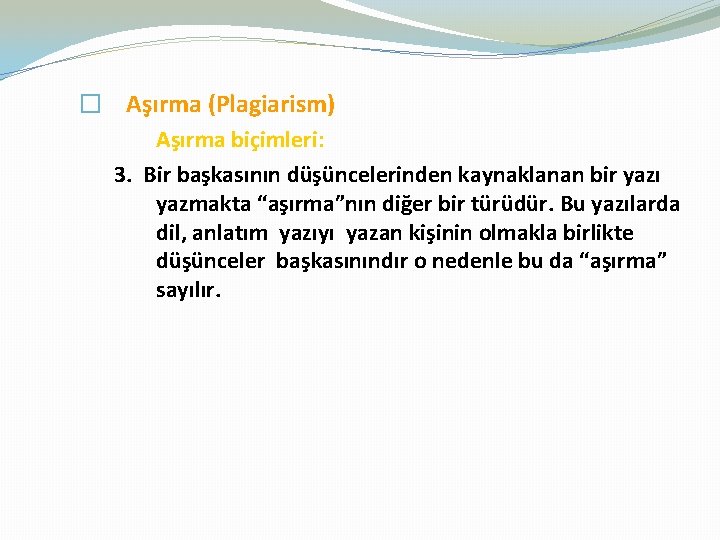 Aşırma (Plagiarism)

Aşırma biçimleri:

3. Bir başkasının düşüncelerinden kaynaklanan bir yazı yazmakta “aşırma”nın diğer bir türüdür. Bu yazılarda dil, anlatım yazıyı yazan kişinin olmakla birlikte düşünceler başkasınındır o nedenle bu da “aşırma” sayılır.